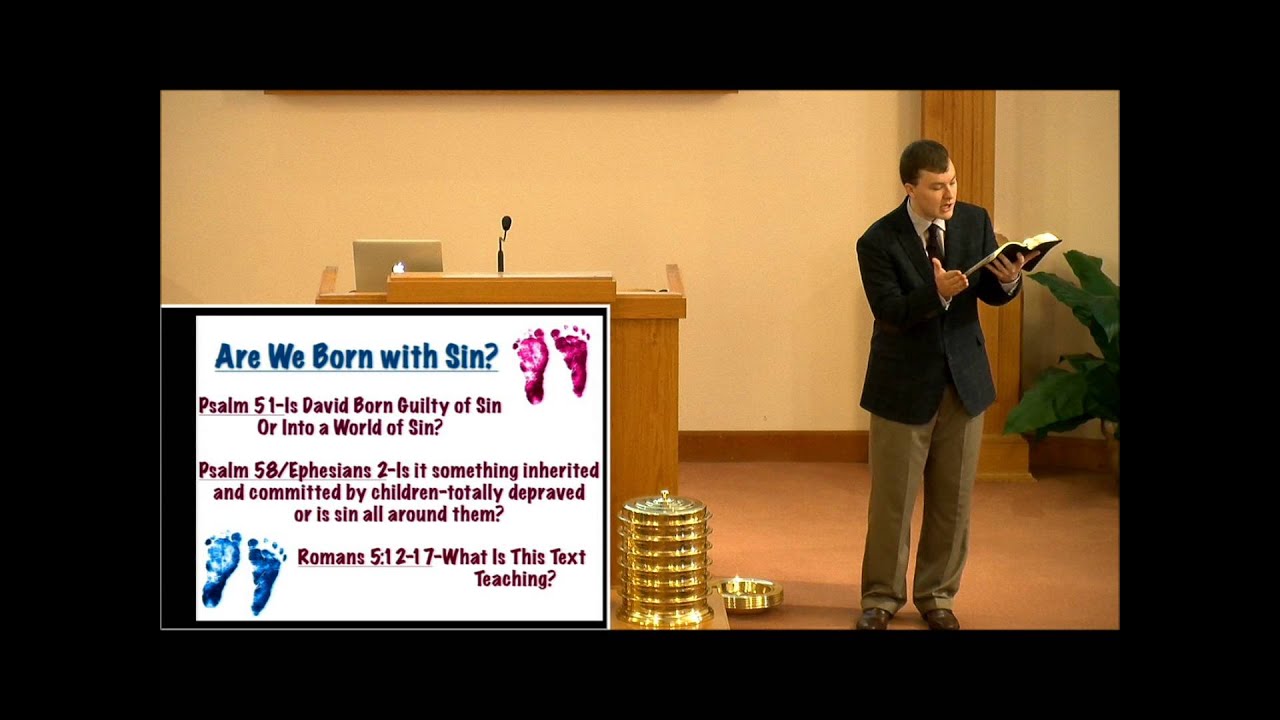 Are We Born with Sin?

Psalm 51-Is David Born Guilty of Sin Or Into a World of Sin?

Psalm 58/Ephesians 2-Is it something inherited and committed by children-totally depraved or is sin all around them?

Romans 5:12-17-What Is This Text Teaching?